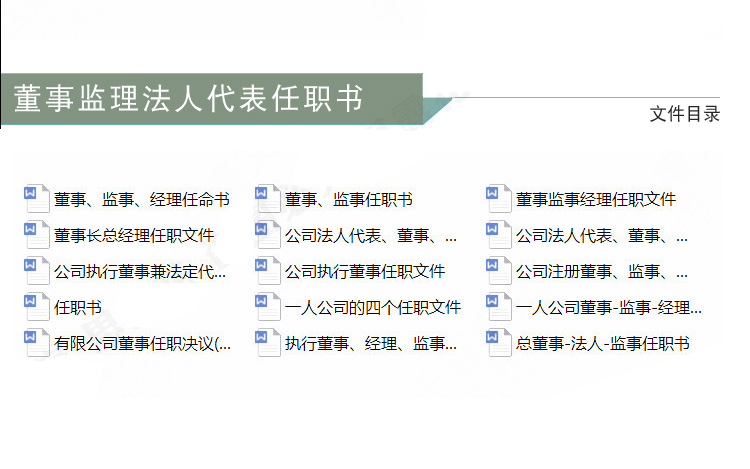 董事监理法人代表任职书

文件目录

董事、监事、经理任命书
董事长总经理任职文件
公司执行董事兼法定代...
任职书
有限公司董事任职决议(...

董事、监事任职书
公司法人代表、董事、...
公司执行董事任职文件
一人公司的四个任职文件
执行董事、经理、监事...

董事监事经理任职文件
公司法人代表、董事、...
公司注册董事、监事、...
一人公司董事-监事-经理...
总董事-法人-监事任职书